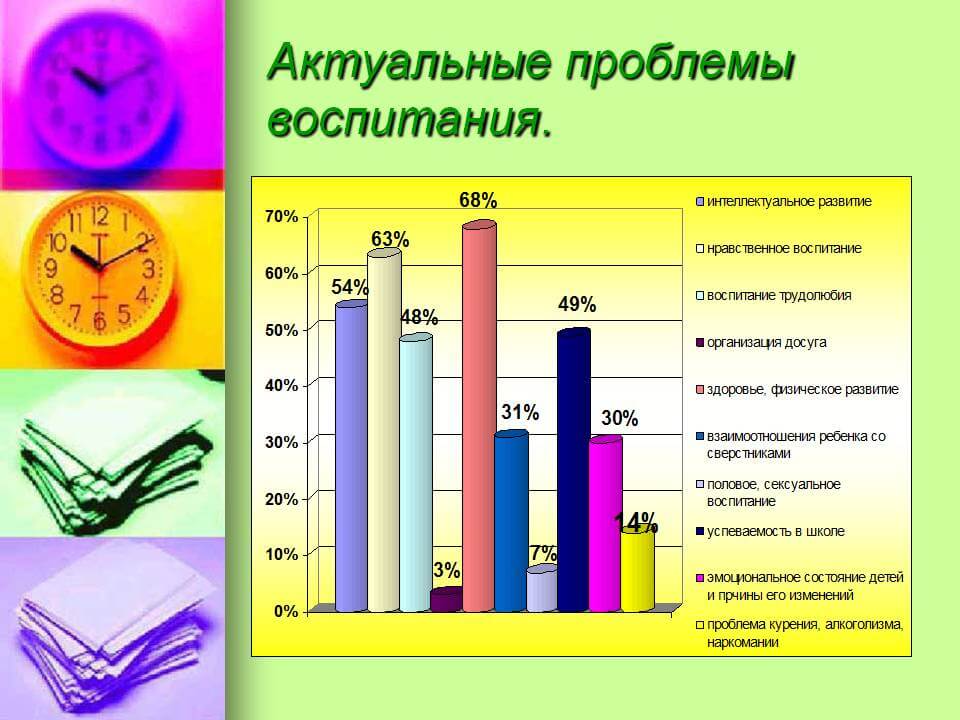 Актуальные проблемы воспитания.

70%
60%
50%
40%
30%
20%
10%
0%

54%
63%
48%
3%
68%
31%
7%
49%
30%
14%

интеллектуальное развитие
нравственное воспитание
воспитание трудолюбия
организация досуга
здоровье, физическое развитие
взаимоотношения ребенка со сверстниками
половое, сексуальное воспитание
успеваемость в школе
эмоциональное состояние детей и прчины его изменений
проблема курения, алкоголизма, наркомании